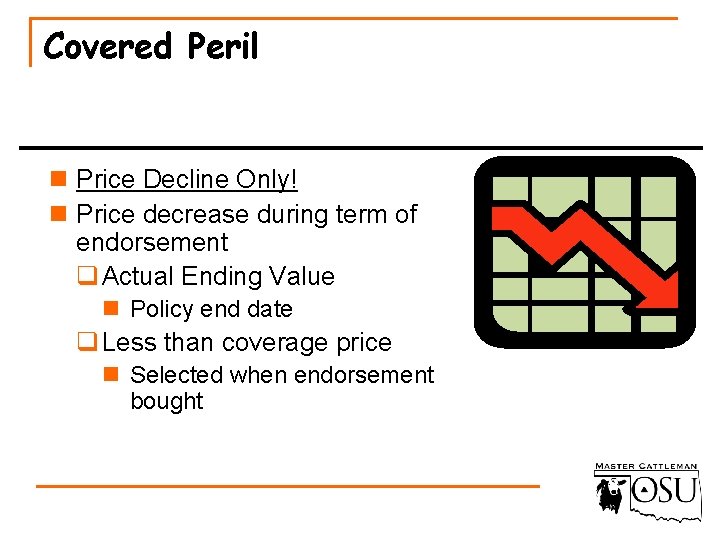 Covered Peril

Price Decline Only!

Price decrease during term of endorsement

Actual Ending Value

Policy end date

Less than coverage price

Selected when endorsement bought

MASTER CATTLEMAN
OSU